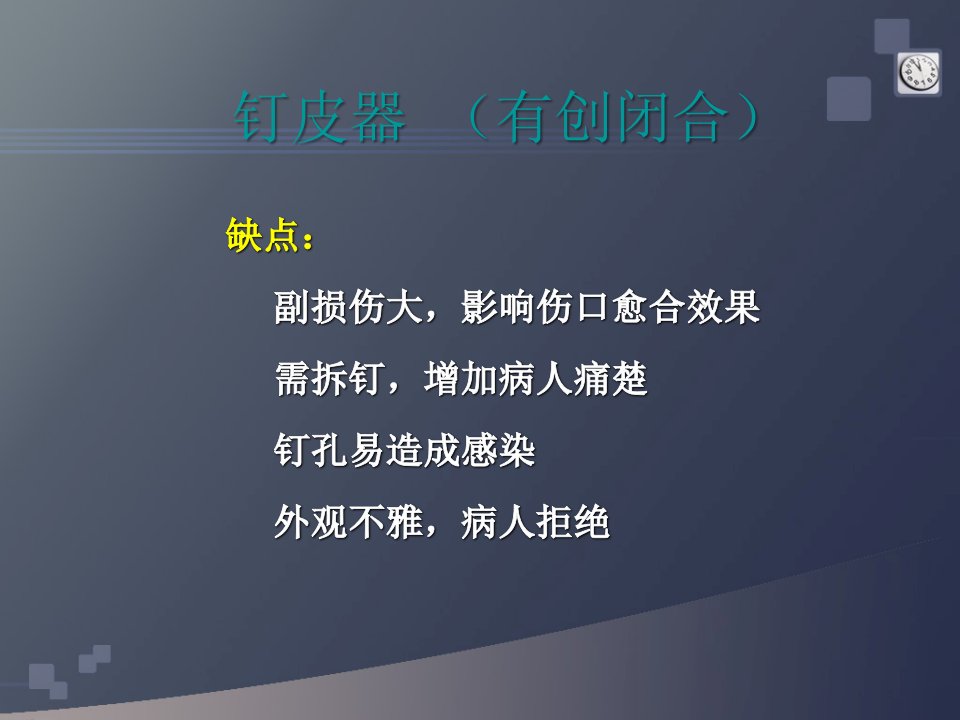 钉皮器 （有创闭合）

缺点：

副损伤大，影响伤口愈合效果

需拆钉，增加病人痛楚

钉孔易造成感染

外观不雅，病人拒绝